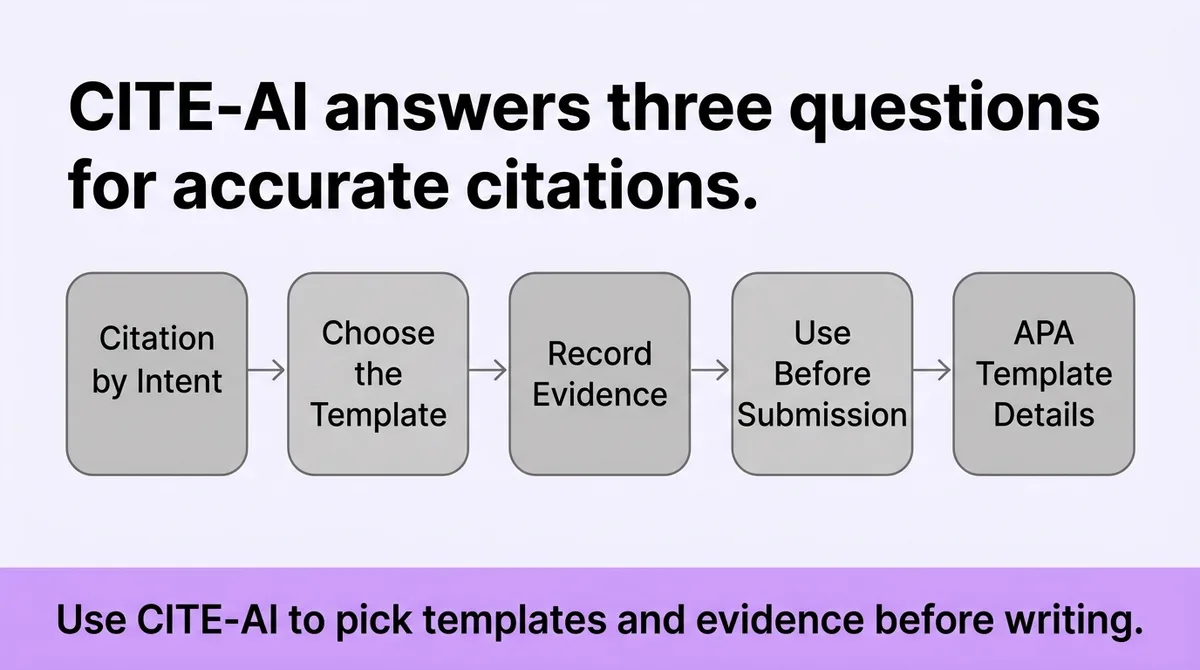 CITE-AI answers three questions for accurate citations.

Citation by Intent

Choose the Template

Record Evidence

Use Before Submission

APA Template Details

Use CITE-AI to pick templates and evidence before writing.